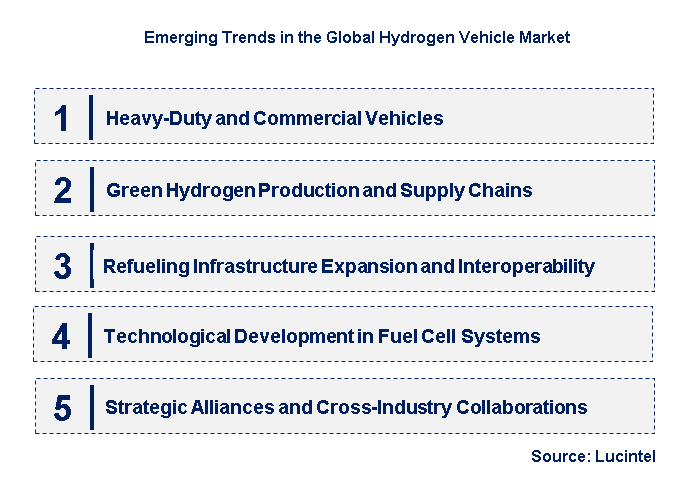 Emerging Trends in the Global Hydrogen Vehicle Market

1 Heavy-Duty and Commercial Vehicles

2 Green Hydrogen Production and Supply Chains

3 Refueling Infrastructure Expansion and Interoperability

4 Technological Development in Fuel Cell Systems

5 Strategic Alliances and Cross-Industry Collaborations

Source: Lucintel